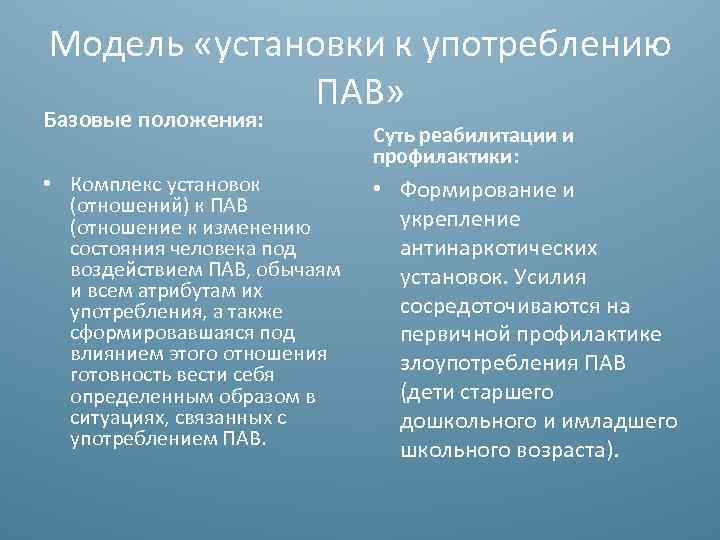 Модель «установки к употреблению ПАВ»

Базовые положения:

• Комплекс установок (отношений) к ПАВ (отношение к изменению состояния человека под воздействием ПАВ, обычаям и всем атрибутам их употребления, а также сформировавшаяся под влиянием этого отношения готовность вести себя определенным образом в ситуациях, связанных с употреблением ПАВ.

Суть реабилитации и профилактики:

• Формирование и укрепление антинаркотических установок. Усилия сосредоточиваются на первичной профилактике злоупотребления ПАВ (дети старшего дошкольного и имладшего школьного возраста).